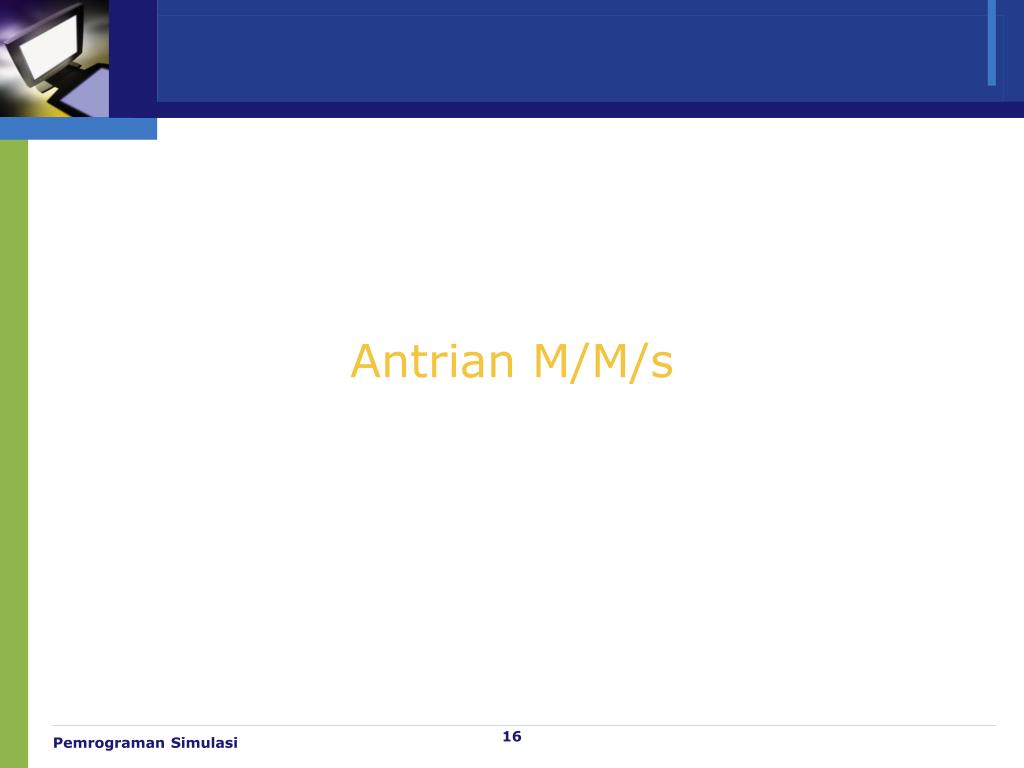 Antrian M/M/s

Pemrograman Simulasi

16